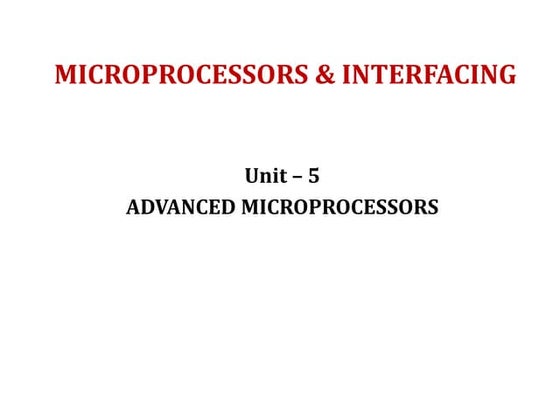 MICROPROCESSORS & INTERFACING

Unit – 5
ADVANCED MICROPROCESSORS